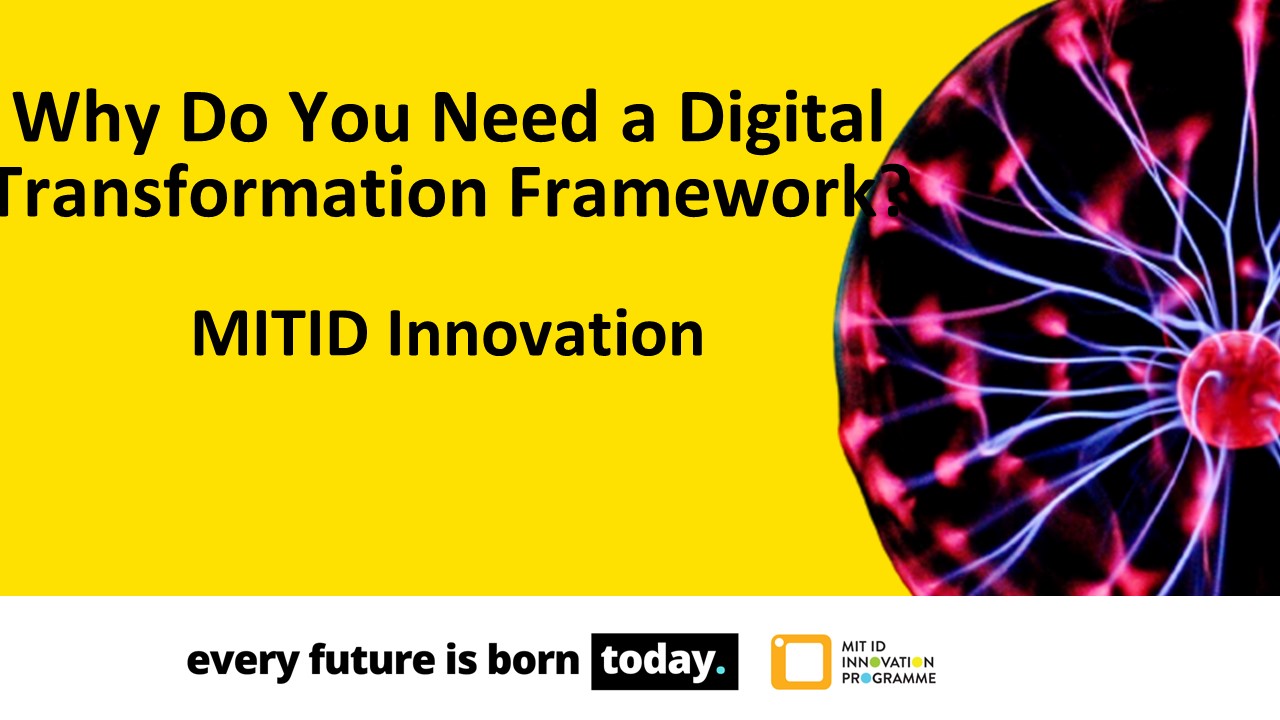 Why Do You Need a Digital Transformation Framework?

MITID Innovation

every future is born today.

MIT ID INNOVATION PROGRAMME